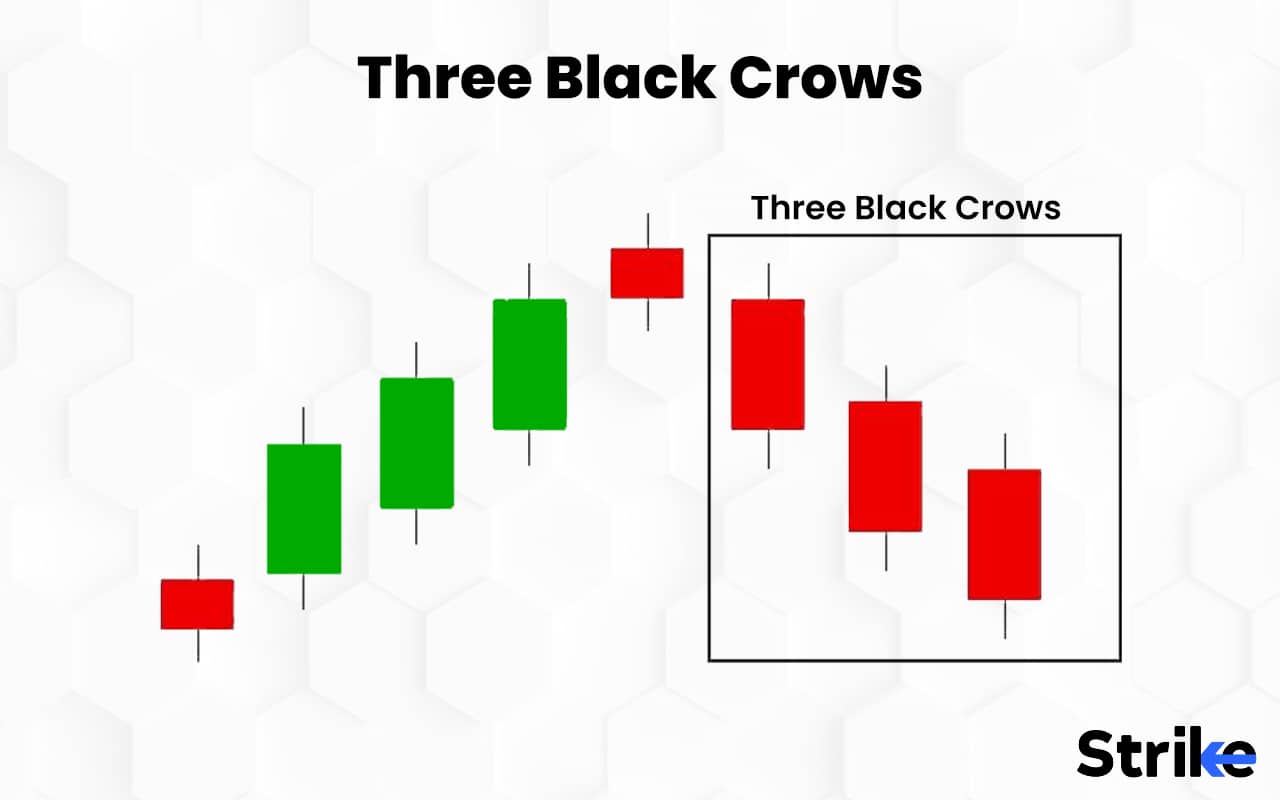 Three Black Crows

Three Black Crows

Strike